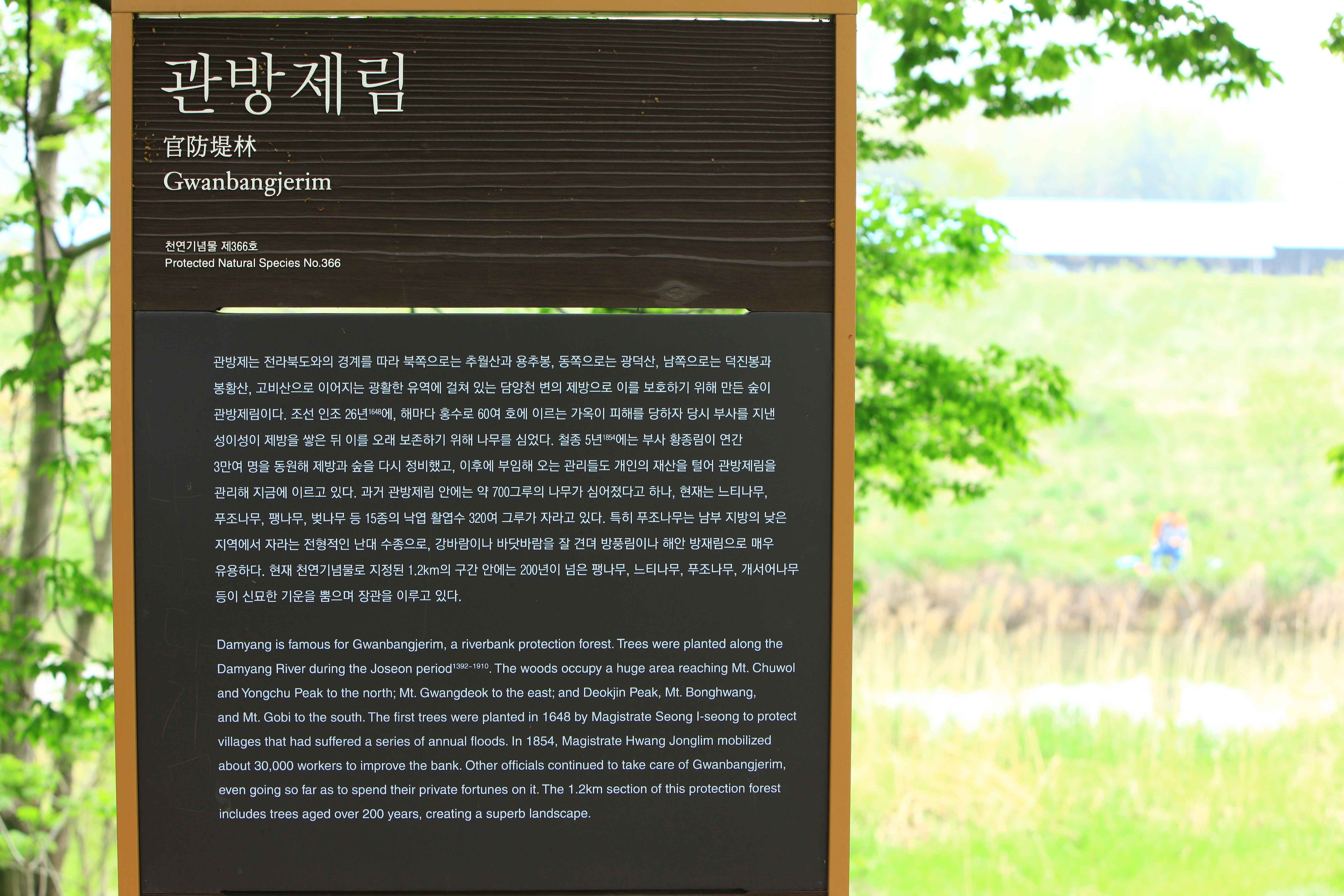 관방제림
官防堤林
Gwanbangjerim

천연기념물 제366호
Protected Natural Species No.366

관방제는 전라북도와의 경계를 따라 북쪽으로는 추월산과 용추봉, 동쪽으로는 광덕산, 남쪽으로는 덕진봉과 봉황산, 고비산으로 이어지는 광활한 유역에 걸쳐 있는 담양천 변의 제방으로 이를 보호하기 위해 만든 숲이 관방제림이다. 조선 인조 26년$^{1648}$에, 해마다 홍수로 60여 호에 이르는 가옥이 피해를 당하자 당시 부사를 지낸 성이성이 제방을 쌓은 뒤 이를 오래 보존하기 위해 나무를 심었다. 철종 5년$^{1854}$에는 부사 황종림이 연간 3만여 명을 동원해 제방과 숲을 다시 정비했고, 이후에 부임해 오는 관리들도 개인의 재산을 털어 관방제림을 관리해 지금에 이르고 있다. 과거 관방제림 안에는 약 700그루의 나무가 심어졌다고 하나, 현재는 느티나무, 푸조나무, 팽나무, 벚나무 등 15종의 낙엽 활엽수 320여 그루가 자라고 있다. 특히 푸조나무는 남부 지방의 낮은 지역에서 자라는 전형적인 난대 수종으로, 강바람이나 바닷바람을 잘 견뎌 방풍림이나 해안 방재림으로 매우 유용하다. 현재 천연기념물로 지정된 1.2km의 구간 안에는 200년이 넘은 팽나무, 느티나무, 푸조나무, 개서어나무 등이 신묘한 기운을 뿜으며 장관을 이루고 있다.

Damyang is famous for Gwanbangjerim, a riverbank protection forest. Trees were planted along the Damyang River during the Joseon period$^{1392-1910}$. The woods occupy a huge area reaching Mt. Chuwol and Yongchu Peak to the north; Mt. Gwangdeok to the east; and Deokjin Peak, Mt. Bonghwang, and Mt. Gobi to the south. The first trees were planted in 1648 by Magistrate Seong I-seong to protect villages that had suffered a series of annual floods. In 1854, Magistrate Hwang Jonglim mobilized about 30,000 workers to improve the bank. Other officials continued to take care of Gwanbangjerim, even going so far as to spend their private fortunes on it. The 1.2km section of this protection forest includes trees aged over 200 years, creating a superb landscape.